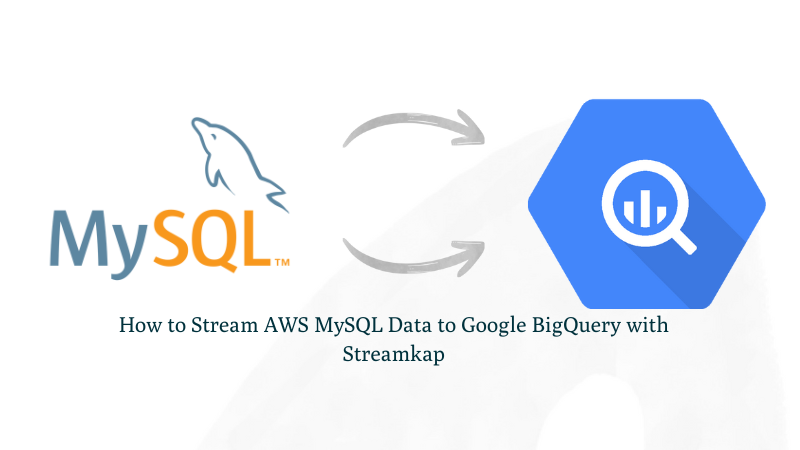 MySQL™

How to Stream AWS MySQL Data to Google BigQuery with Streamkap